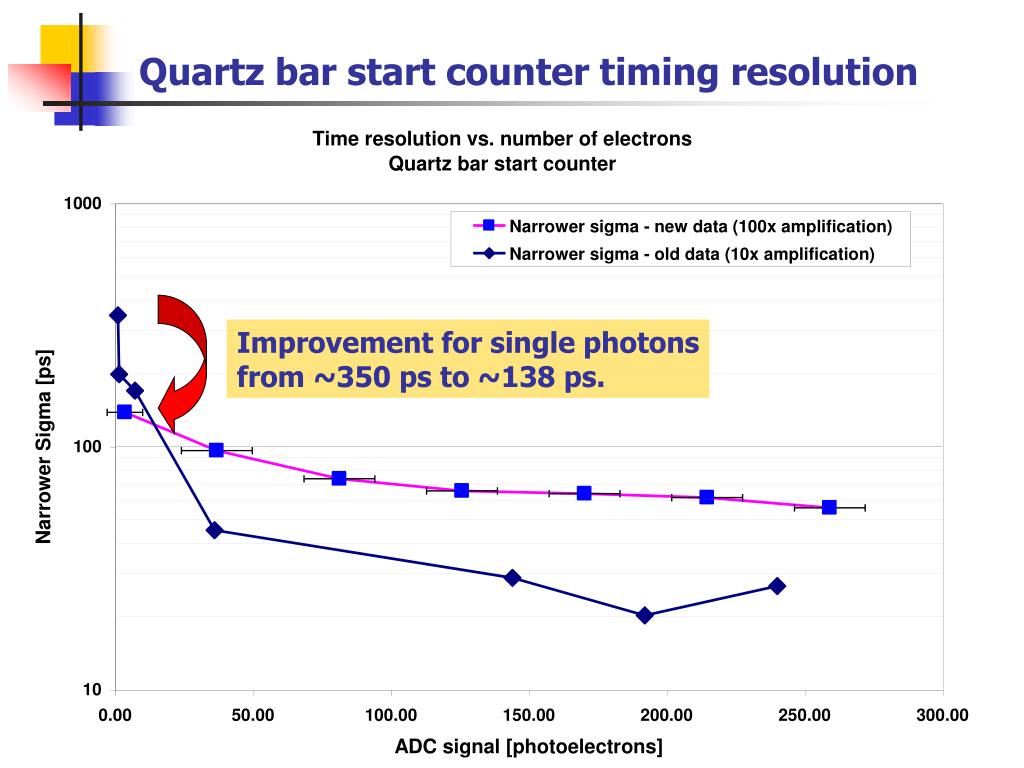 Quartz bar start counter timing resolution

Time resolution vs. number of electrons
Quartz bar start counter

Narrower sigma - new data (100x amplification)
Narrower sigma - old data (10x amplification)

Improvement for single photons from ~350 ps to ~138 ps.

Narrower Sigma [ps]

1000
100
10

0.00
50.00
100.00
150.00
200.00
250.00
300.00

ADC signal [photoelectrons]